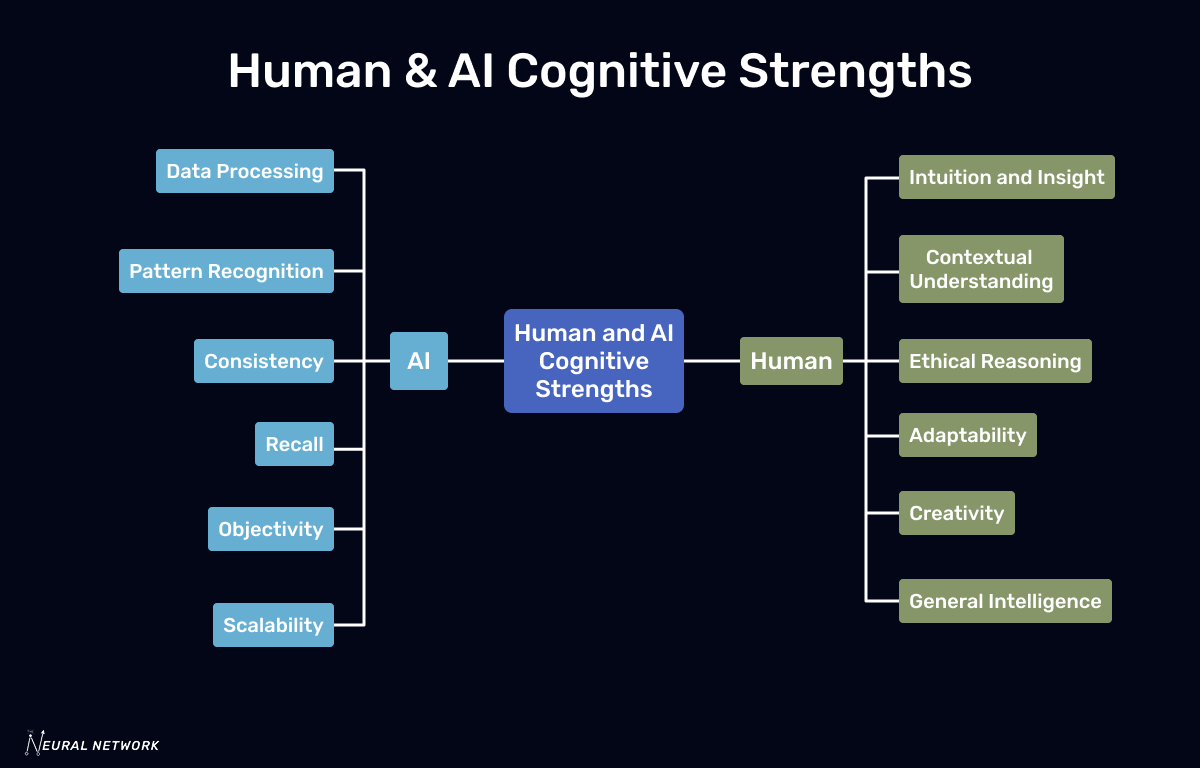 Human & AI Cognitive Strengths

Data Processing

Pattern Recognition

Consistency

Recall

Objectivity

Scalability

AI

Human and AI Cognitive Strengths

Human

Intuition and Insight

Contextual Understanding

Ethical Reasoning

Adaptability

Creativity

General Intelligence

NEURAL NETWORK